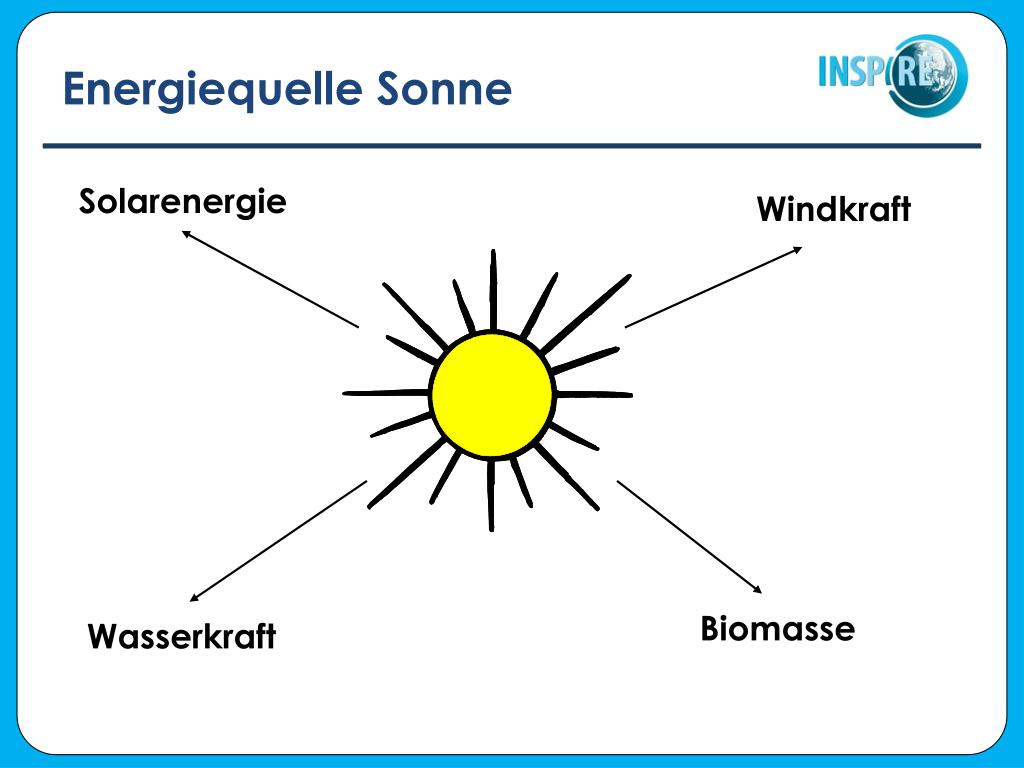 Energiequelle Sonne

INSPIRE

Solarenergie

Windkraft

Wasserkraft

Biomasse